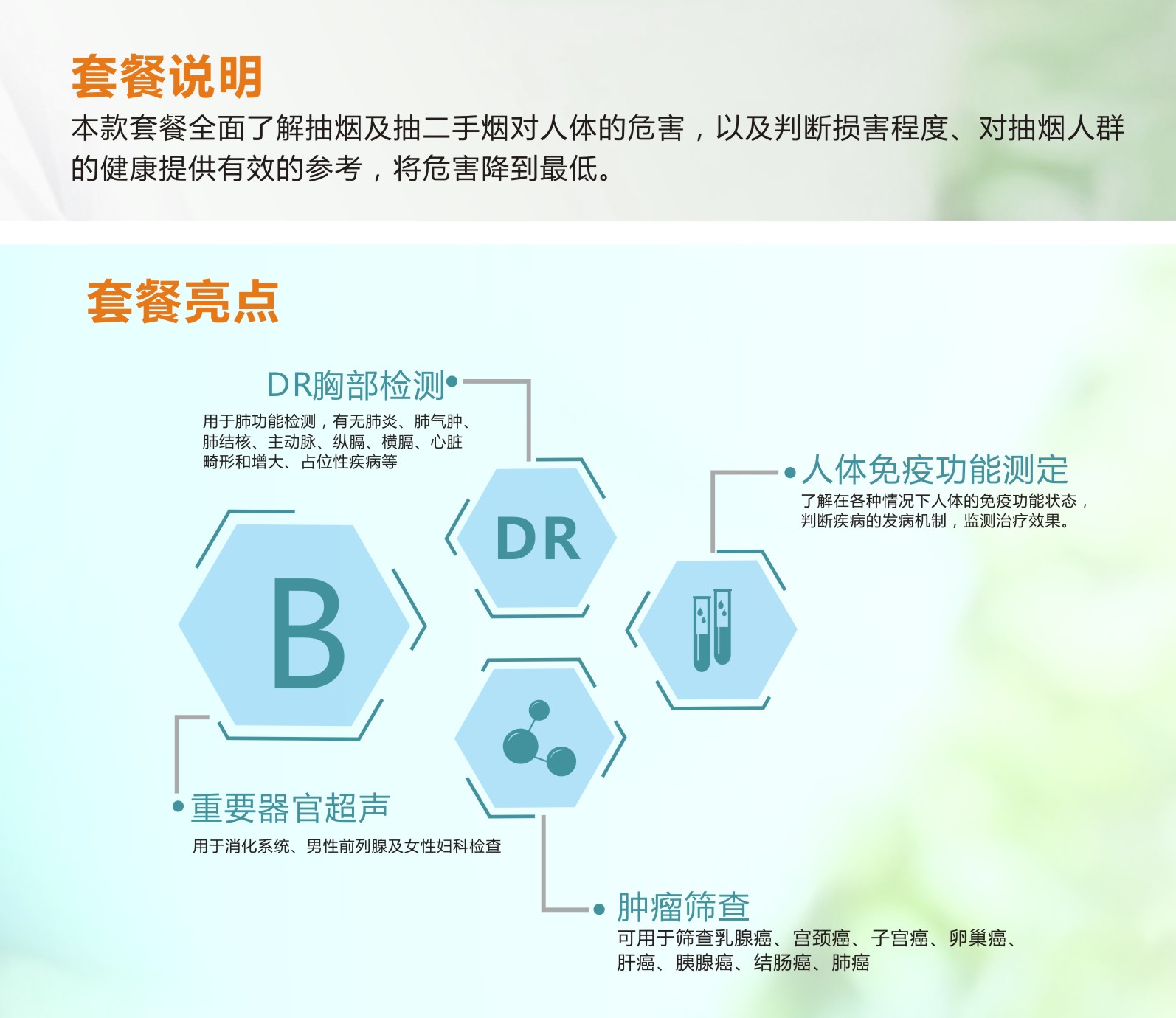 套餐说明

本款套餐全面了解抽烟及抽二手烟对人体的危害，以及判断损害程度、对抽烟人群的健康提供有效的参考，将危害降到最低。

套餐亮点

DR胸部检测

用于肺功能检测，有无肺炎、肺气肿、肺结核、主动脉、纵膈、横膈、心脏畸形和增大、占位性疾病等

DR

人体免疫功能测定

了解在各种情况下人体的免疫功能状态，判断疾病的发病机制，监测治疗效果。

B

重要器官超声

用于消化系统、男性前列腺及女性妇科检查

肿瘤筛查

可用于筛查乳腺癌、宫颈癌、子宫癌、卵巢癌、肝癌、胰腺癌、结肠癌、肺癌